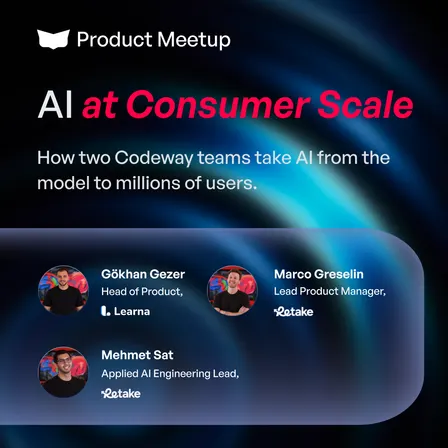 Product Meetup

AI at Consumer Scale

How two Codeway teams take AI from the model to millions of users.

Gökhan Gezer
Head of Product,
Learna

Marco Greselin
Lead Product Manager,
Retake

Mehmet Sat
Applied AI Engineering Lead,
Retake